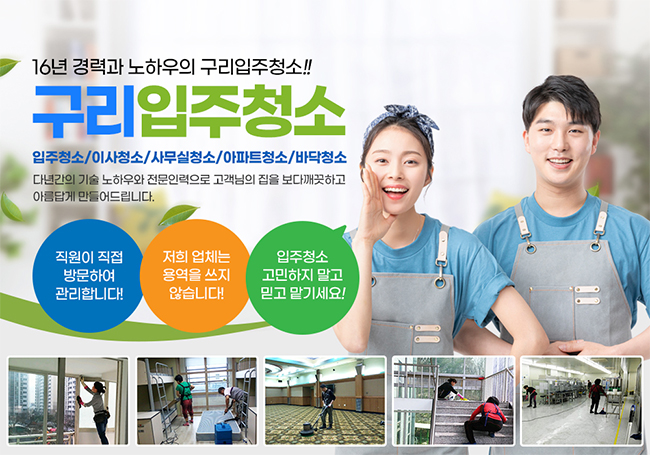 16년 경력과 노하우의 구리입주청소!!

구리입주청소

입주청소/이사청소/사무실청소/아파트청소/바닥청소

다년간의 기술 노하우와 전문인력으로 고객님의 집을 보다깨끗하고 아름답게 만들어드립니다.

직원이 직접 방문하여 관리합니다!

저희 업체는 용역을 쓰지 않습니다!

입주청소 고민하지 말고 믿고 맡기세요!